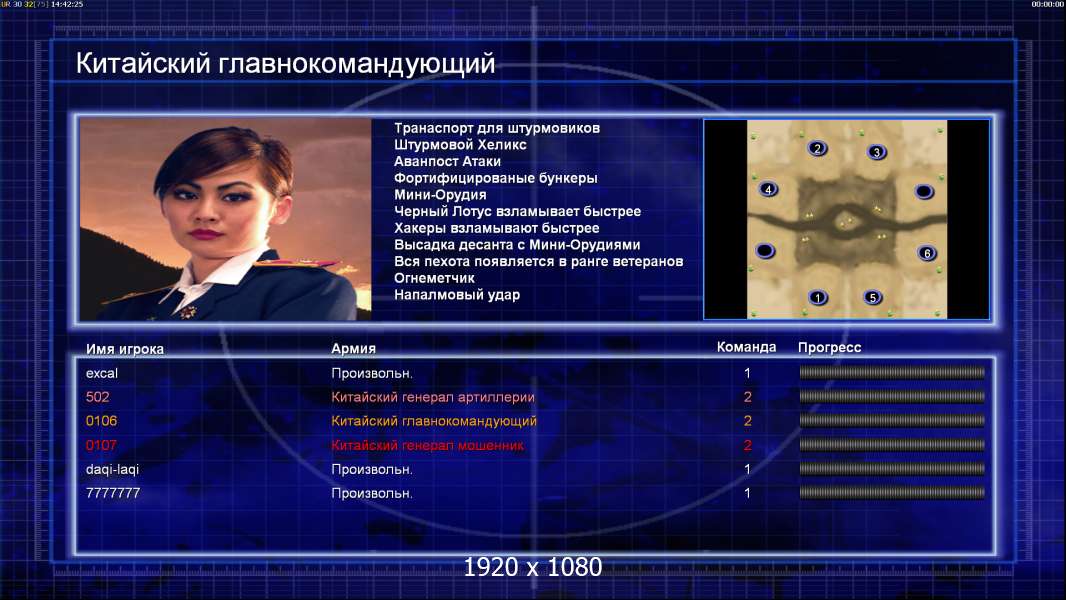 UR 30 32[75] 14:42:25

00:00:00

Китайский главнокомандующий

Транаспорт для штурмовиков
Штурмовой Хеликс
Аванпост Атаки
Фортифицированые бункеры
Мини-Орудия
Черный Лотус взламывает быстрее
Хакеры взламывают быстрее
Высадка десанта с Мини-Орудиями
Вся пехота появляется в ранге ветеранов
Огнеметчик
Напалмовый удар

2 3 4 6 1 5

| Имя игрока | Армия | Команда | Прогресс |
|---|---|---|---|
| excal | Произвольн. | 1 | |
| 502 | Китайский генерал артиллерии | 2 | |
| 0106 | Китайский главнокомандующий | 2 | |
| 0107 | Китайский генерал мошенник | 2 | |
| daqi-laqi | Произвольн. | 1 | |
| 7777777 | Произвольн. | 1 | |

1920 x 1080